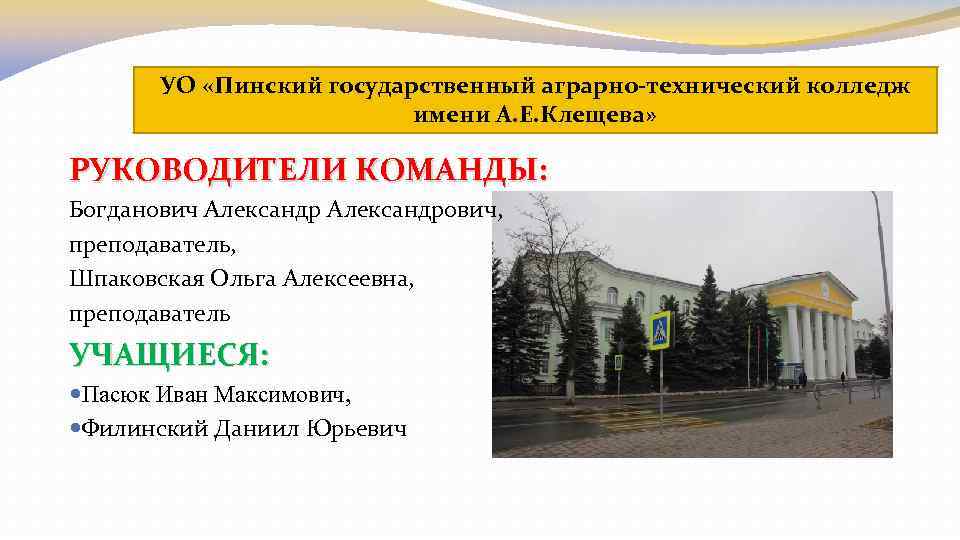 УО «Пинский государственный аграрно-технический колледж имени А.Е.Клещева»

РУКОВОДИТЕЛИ КОМАНДЫ:
Богданович Александр Александрович, преподаватель,
Шпаковская Ольга Алексеевна, преподаватель

УЧАЩИЕСЯ:
•Пасюк Иван Максимович,
•Филинский Даниил Юрьевич